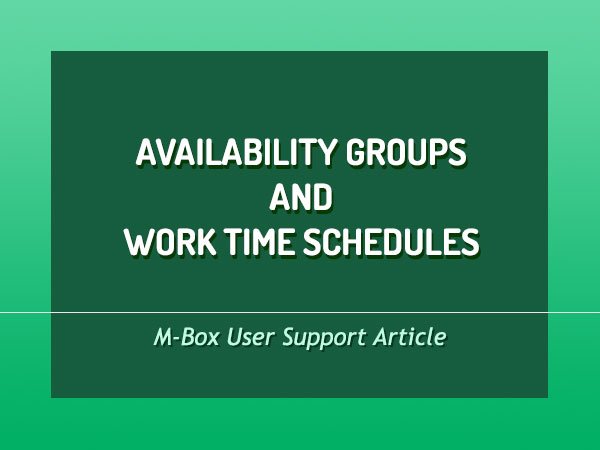 AVAILABILITY GROUPS
AND
WORK TIME SCHEDULES

M-Box User Support Article